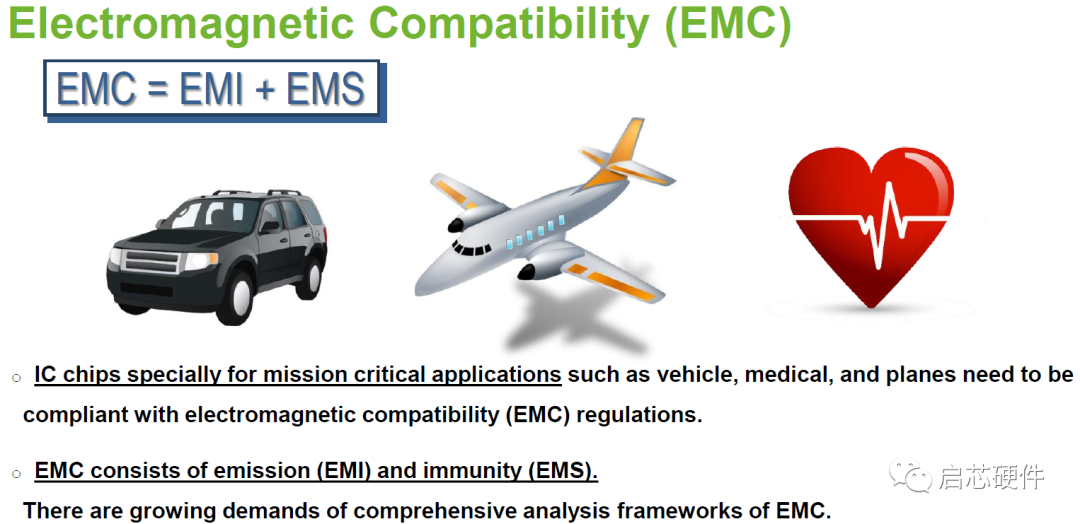 Electromagnetic Compatibility (EMC)

EMC = EMI + EMS

○ IC chips specially for mission critical applications such as vehicle, medical, and planes need to be compliant with electromagnetic compatibility (EMC) regulations.

○ EMC consists of emission (EMI) and immunity (EMS).
There are growing demands of comprehensive analysis frameworks of EMC.

启芯硬件